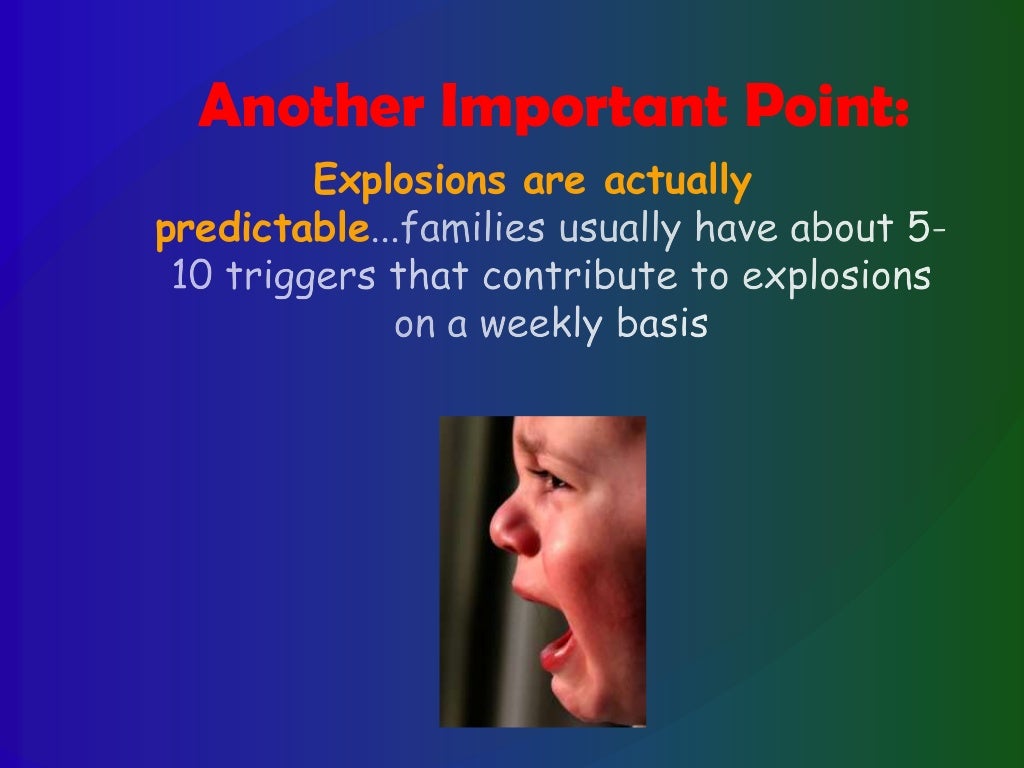 Another Important Point:

Explosions are actually predictable...families usually have about 5-10 triggers that contribute to explosions on a weekly basis